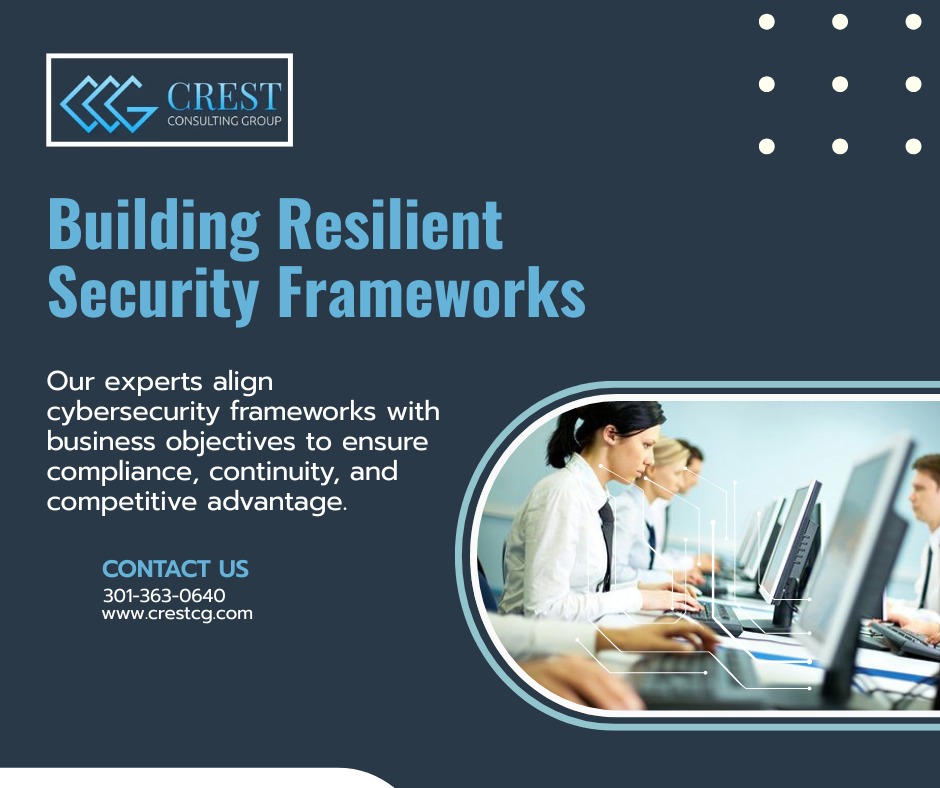 CREST
CONSULTING GROUP

Building Resilient Security Frameworks

Our experts align cybersecurity frameworks with business objectives to ensure compliance, continuity, and competitive advantage.

CONTACT US
301-363-0640
www.crestcg.com